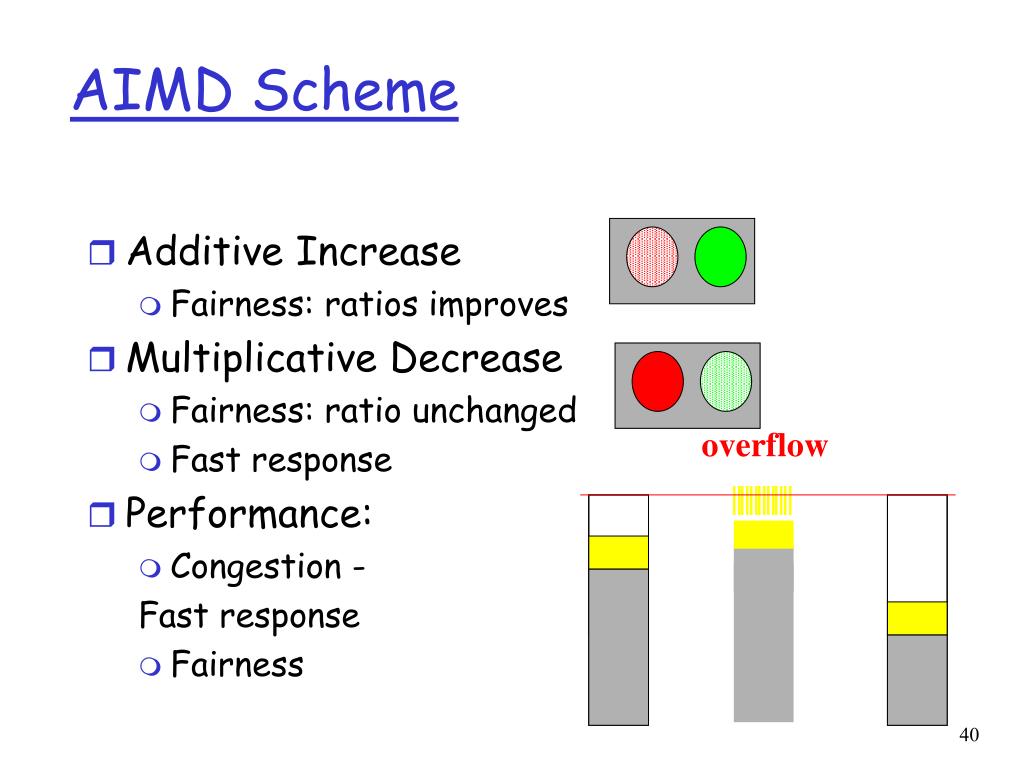 AIMD Scheme

Additive Increase
Fairness: ratios improves
Multiplicative Decrease
Fairness: ratio unchanged
Fast response
Performance:
Congestion - Fast response
Fairness

overflow

40